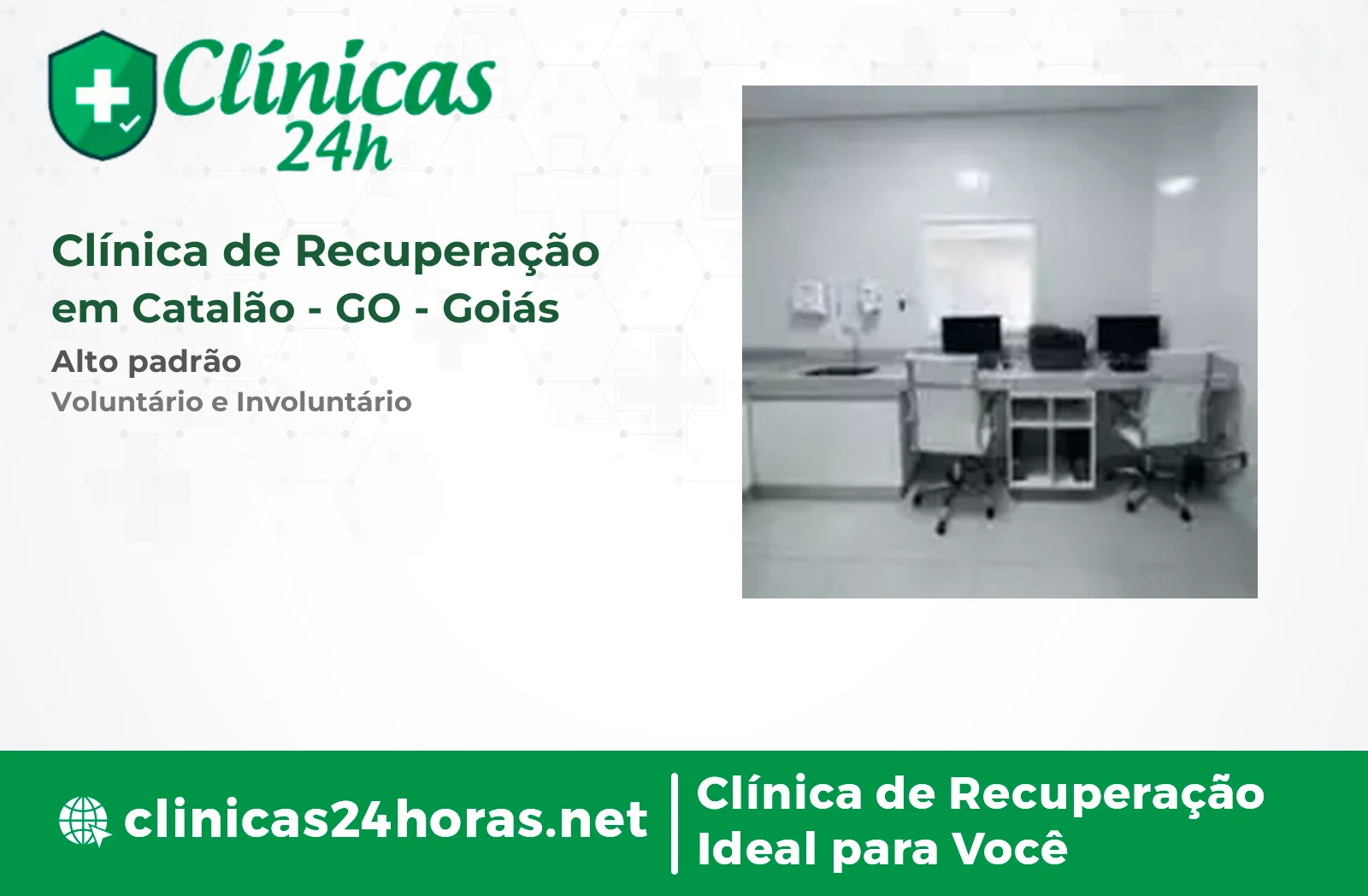 Clínicas
24h

Clínica de Recuperação em Catalão - GO - Goiás

Alto padrão

Voluntário e Involuntário

clinicas24horas.net

Clínica de Recuperação Ideal para Você